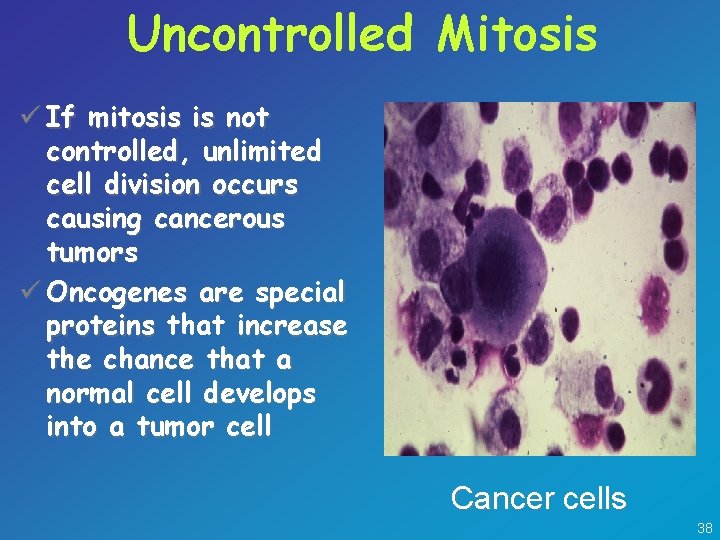 Uncontrolled Mitosis

✓ If mitosis is not controlled, unlimited cell division occurs causing cancerous tumors

✓ Oncogenes are special proteins that increase the chance that a normal cell develops into a tumor cell

Cancer cells

38